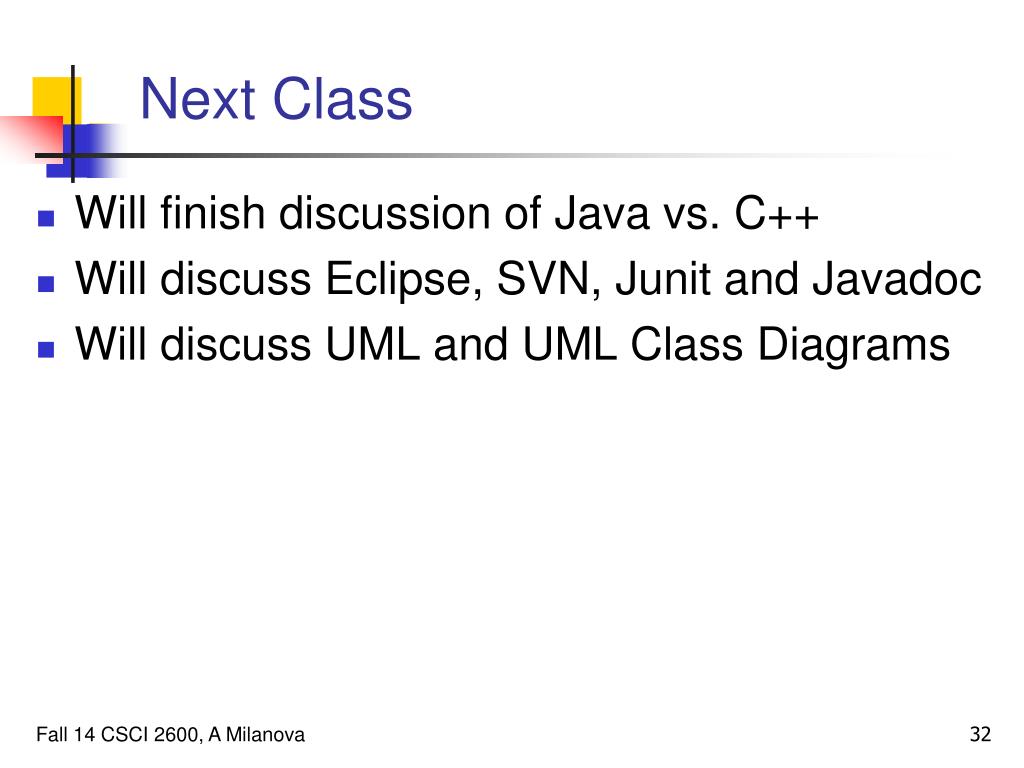 Next Class

- Will finish discussion of Java vs. C++
- Will discuss Eclipse, SVN, Junit and Javadoc
- Will discuss UML and UML Class Diagrams

Fall 14 CSCI 2600, A Milanova

32